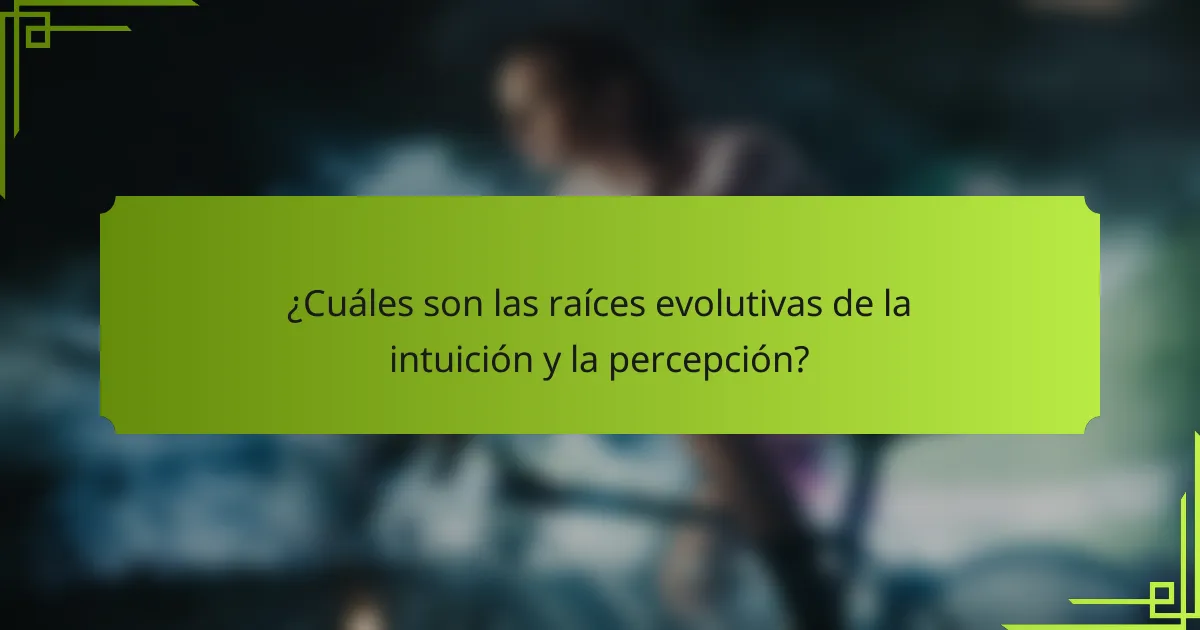 ¿Cuáles son las raíces evolutivas de la intuición y la percepción?